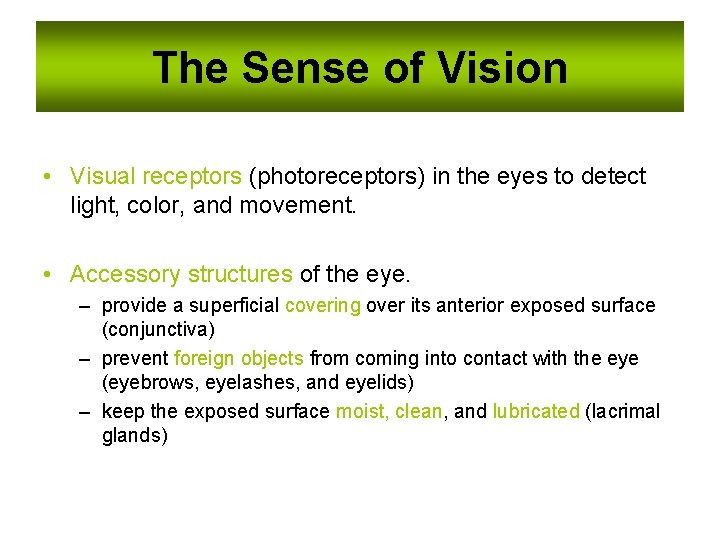 The Sense of Vision

• Visual receptors (photoreceptors) in the eyes to detect light, color, and movement.

• Accessory structures of the eye.
– provide a superficial covering over its anterior exposed surface (conjunctiva)
– prevent foreign objects from coming into contact with the eye (eyebrows, eyelashes, and eyelids)
– keep the exposed surface moist, clean, and lubricated (lacrimal glands)